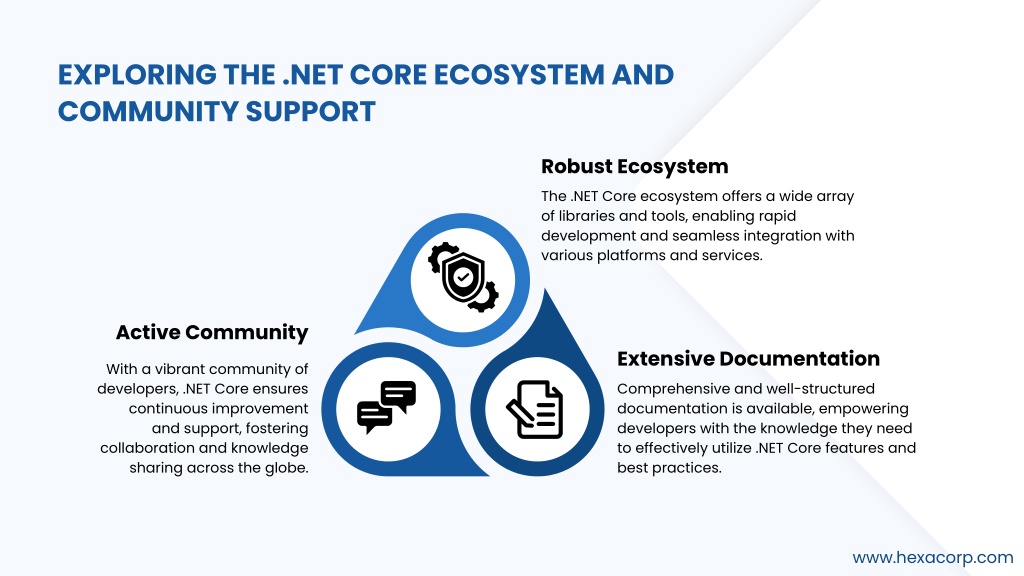 EXPLORING THE .NET CORE ECOSYSTEM AND COMMUNITY SUPPORT

Robust Ecosystem

The .NET Core ecosystem offers a wide array of libraries and tools, enabling rapid development and seamless integration with various platforms and services.

Active Community

With a vibrant community of developers, .NET Core ensures continuous improvement and support, fostering collaboration and knowledge sharing across the globe.

Extensive Documentation

Comprehensive and well-structured documentation is available, empowering developers with the knowledge they need to effectively utilize .NET Core features and best practices.

www.hexacorp.com